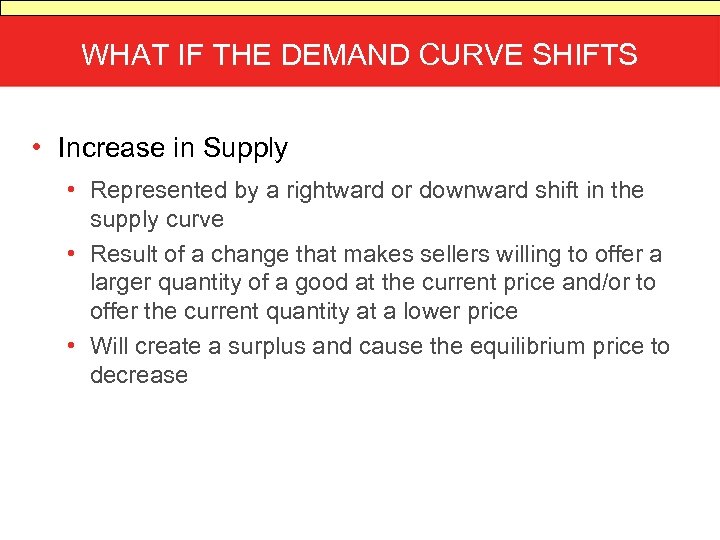 WHAT IF THE DEMAND CURVE SHIFTS

• Increase in Supply

• Represented by a rightward or downward shift in the supply curve

• Result of a change that makes sellers willing to offer a larger quantity of a good at the current price and/or to offer the current quantity at a lower price

• Will create a surplus and cause the equilibrium price to decrease